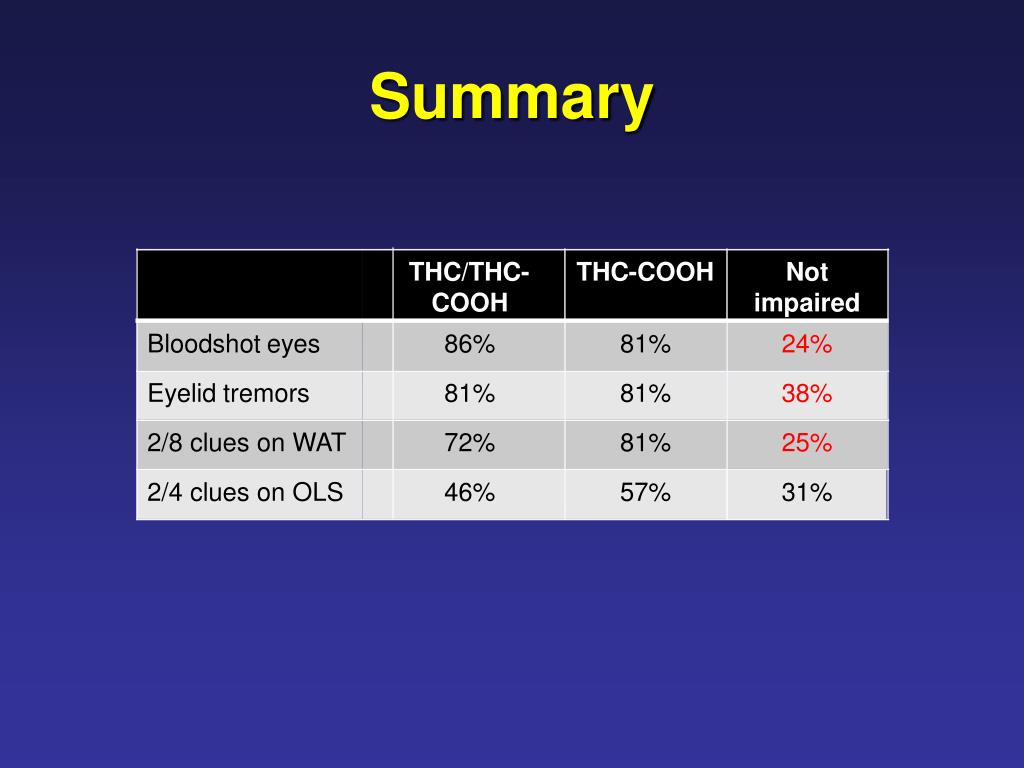 Summary

| | | THC/THC-COOH | THC-COOH | Not impaired |
|---|---|---|---|---|
| Bloodshot eyes | | 86% | 81% | 24% |
| Eyelid tremors | | 81% | 81% | 38% |
| 2/8 clues on WAT | | 72% | 81% | 25% |
| 2/4 clues on OLS | | 46% | 57% | 31% |